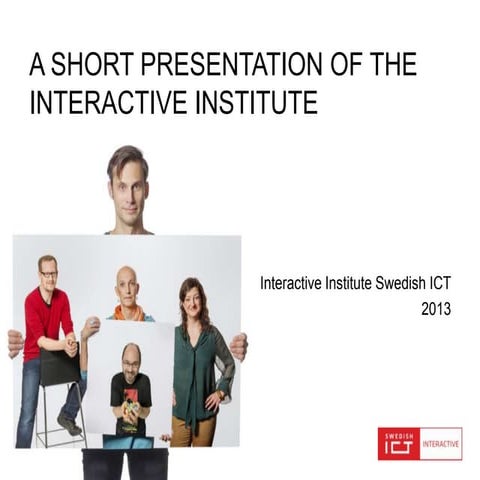 A SHORT PRESENTATION OF THE INTERACTIVE INSTITUTE

Interactive Institute Swedish ICT
2013

SWEDISH
ICT
INTERACTIVE